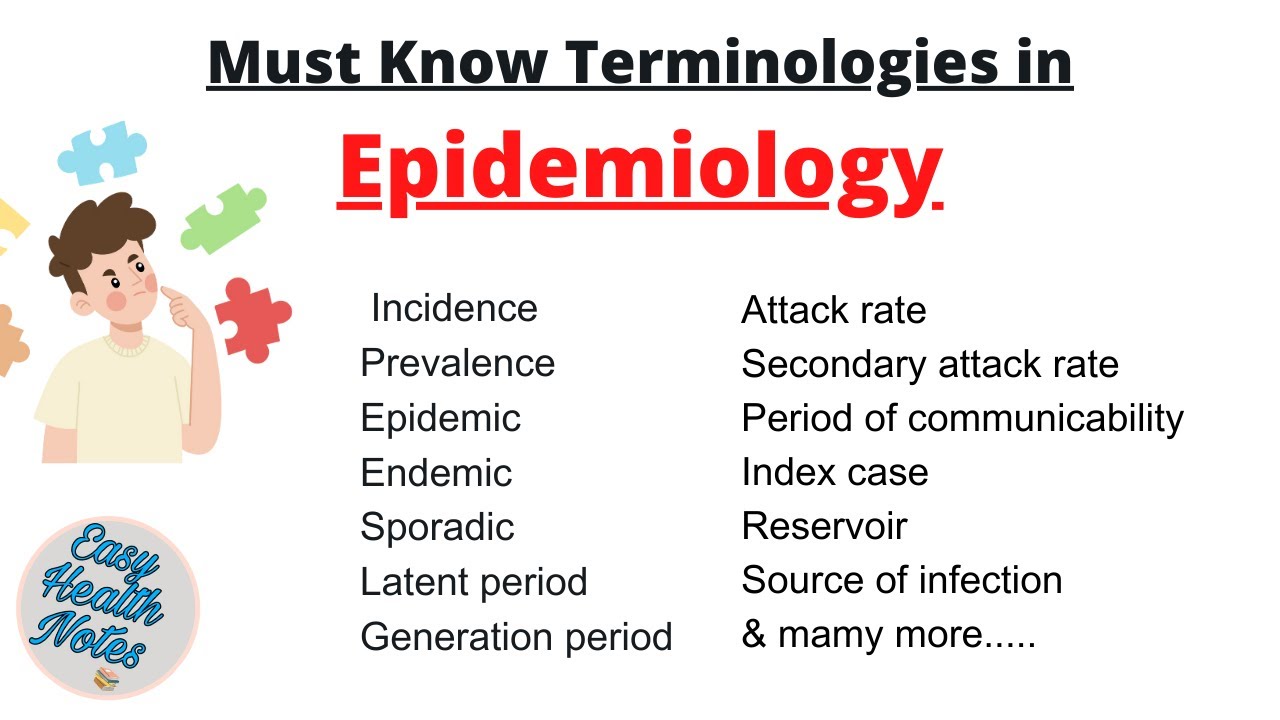 Must Know Terminologies in

Epidemiology

Incidence
Prevalence
Epidemic
Endemic
Sporadic
Latent period
Generation period

Attack rate
Secondary attack rate
Period of communicability
Index case
Reservoir
Source of infection
& mamy more.....

Easy Health Notes